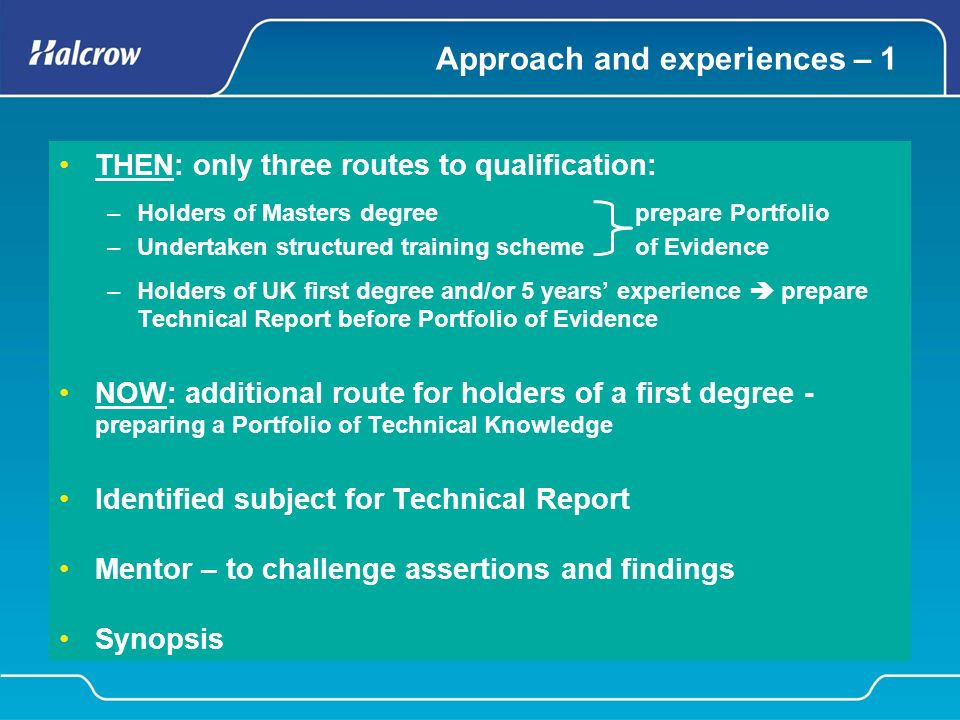 Halcrow

Approach and experiences – 1

• THEN: only three routes to qualification:

– Holders of Masters degree
– Undertaken structured training scheme

prepare Portfolio of Evidence

– Holders of UK first degree and/or 5 years' experience ➔ prepare Technical Report before Portfolio of Evidence

• NOW: additional route for holders of a first degree - preparing a Portfolio of Technical Knowledge

• Identified subject for Technical Report

• Mentor – to challenge assertions and findings

• Synopsis